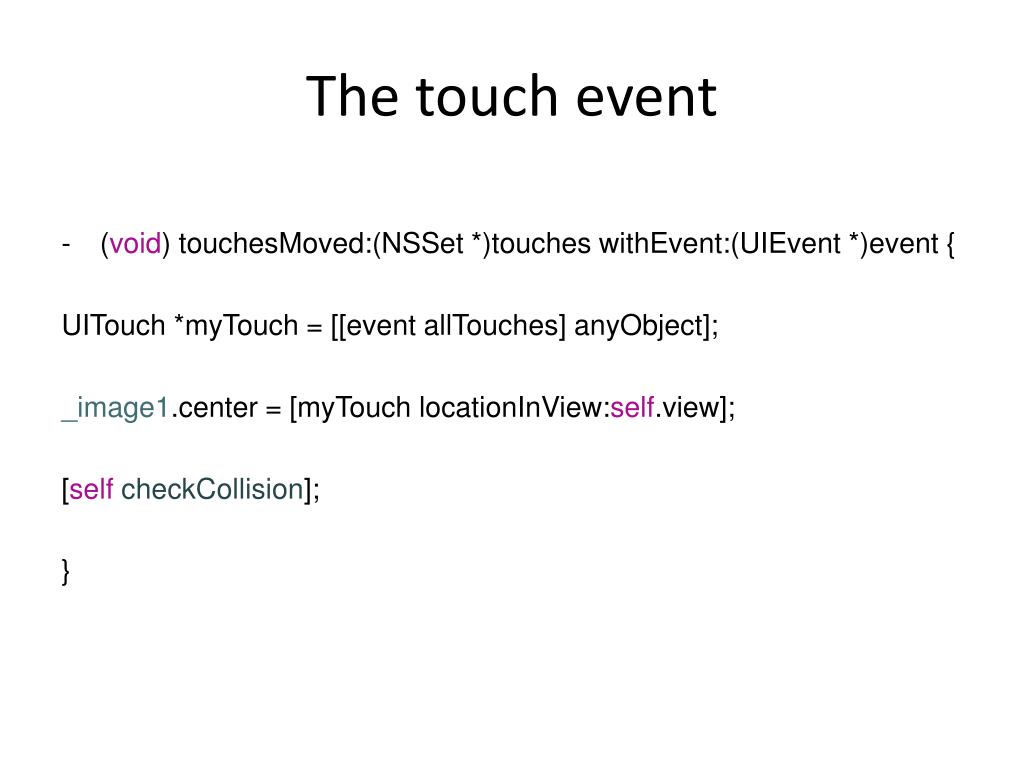 The touch event

- (void) touchesMoved:(NSSet *)touches withEvent:(UIEvent *)event {

UITouch *myTouch = [[event allTouches] anyObject];

_image1.center = [myTouch locationInView:self.view];

[self checkCollision];

}